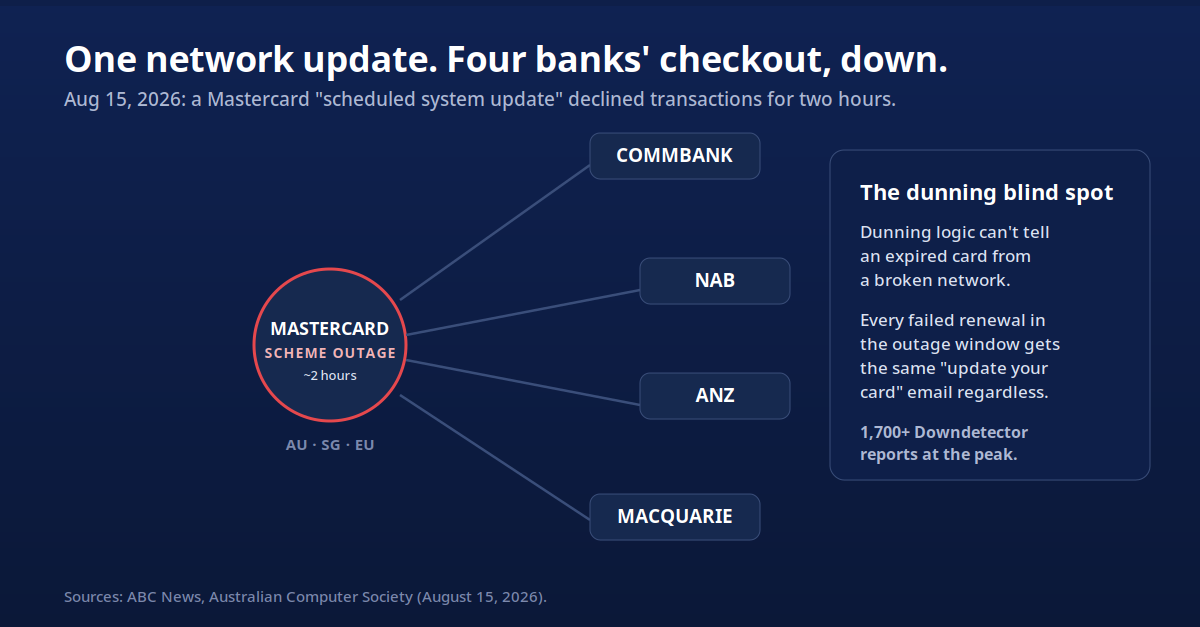 One network update. Four banks' checkout, down.

Aug 15, 2026: a Mastercard "scheduled system update" declined transactions for two hours.

MASTERCARD
SCHEME OUTAGE
~2 hours

AU · SG · EU

COMMBANK

NAB

ANZ

MACQUARIE

The dunning blind spot

Dunning logic can't tell an expired card from a broken network.

Every failed renewal in the outage window gets the same "update your card" email regardless.

1,700+ Downdetector reports at the peak.

Sources: ABC News, Australian Computer Society (August 15, 2026).